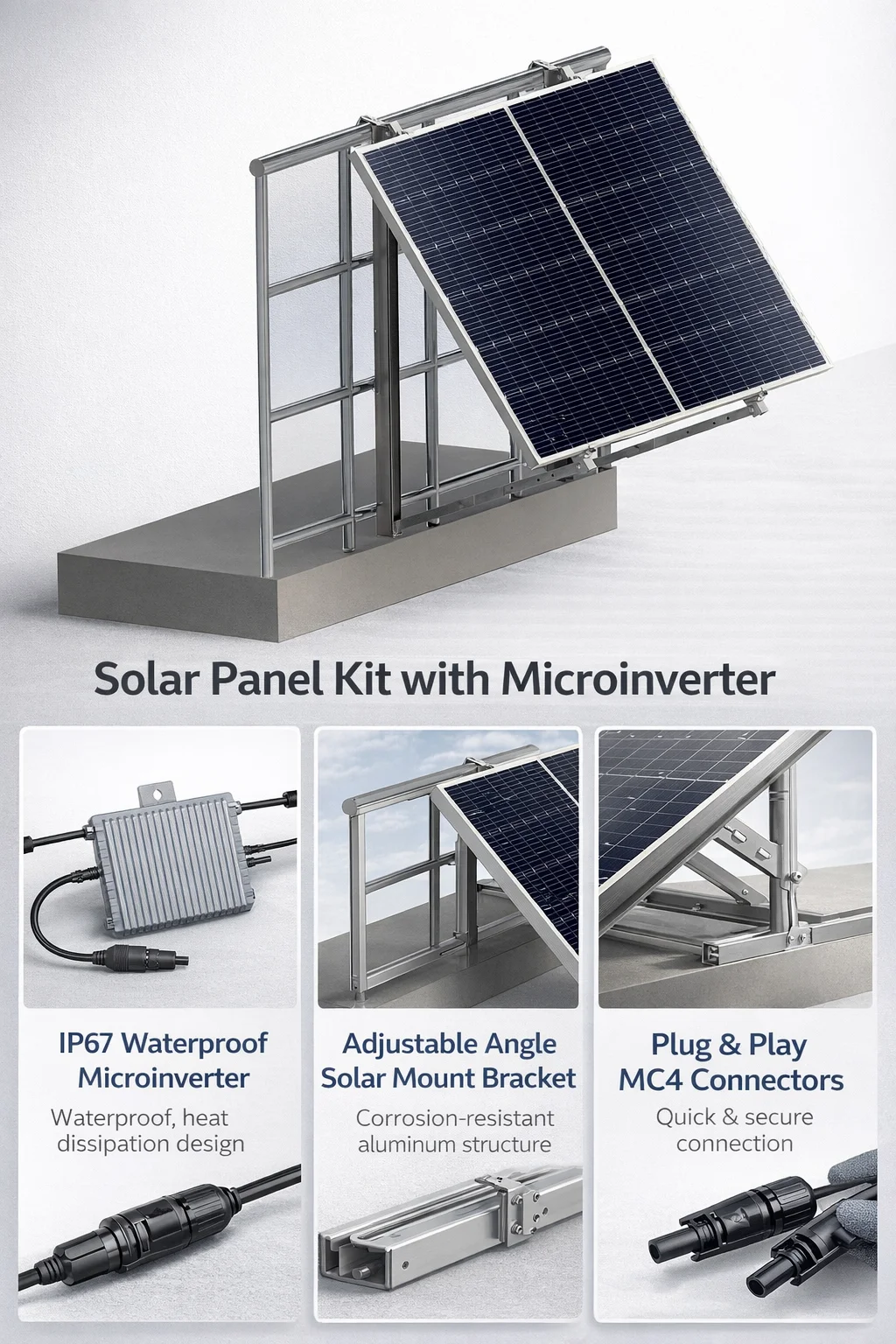 Solar Panel Kit with Microinverter

IP67 Waterproof Microinverter

Waterproof, heat dissipation design

Adjustable Angle Solar Mount Bracket

Corrosion-resistant aluminum structure

Plug & Play MC4 Connectors

Quick & secure connection